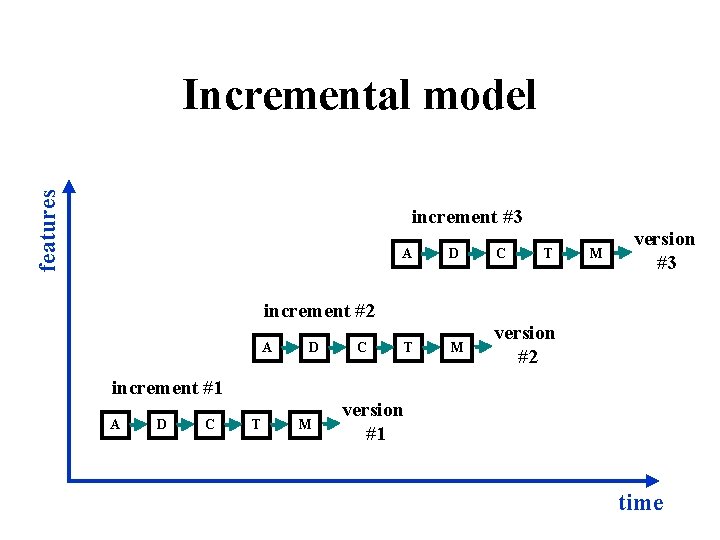 Incremental model

features

increment #3

A D C T M version #3

increment #2

A D C T M version #2

increment #1

A D C T M version #1

time